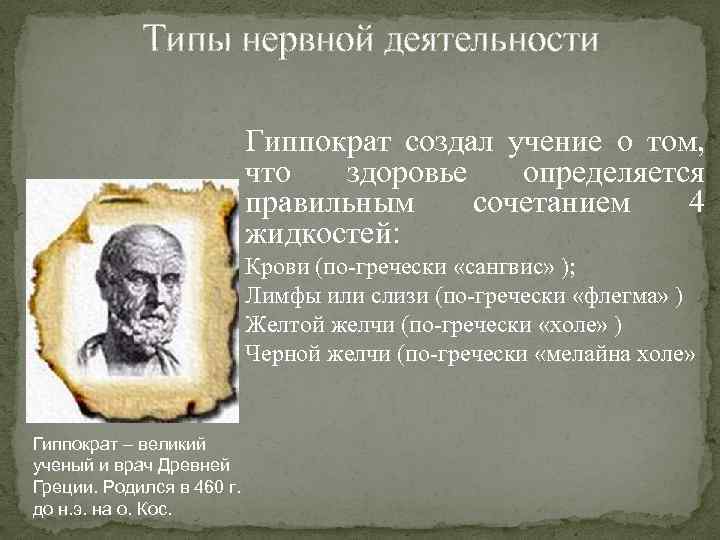 Типы нервной деятельности

Гиппократ создал учение о том, что здоровье определяется правильным сочетанием 4 жидкостей:

Крови (по-гречески «сангвис» );
Лимфы или слизи (по-гречески «флегма» )
Желтой желчи (по-гречески «холе» )
Черной желчи (по-гречески «мелайна холе»

Гиппократ – великий ученый и врач Древней Греции. Родился в 460 г. до н.э. на о. Кос.